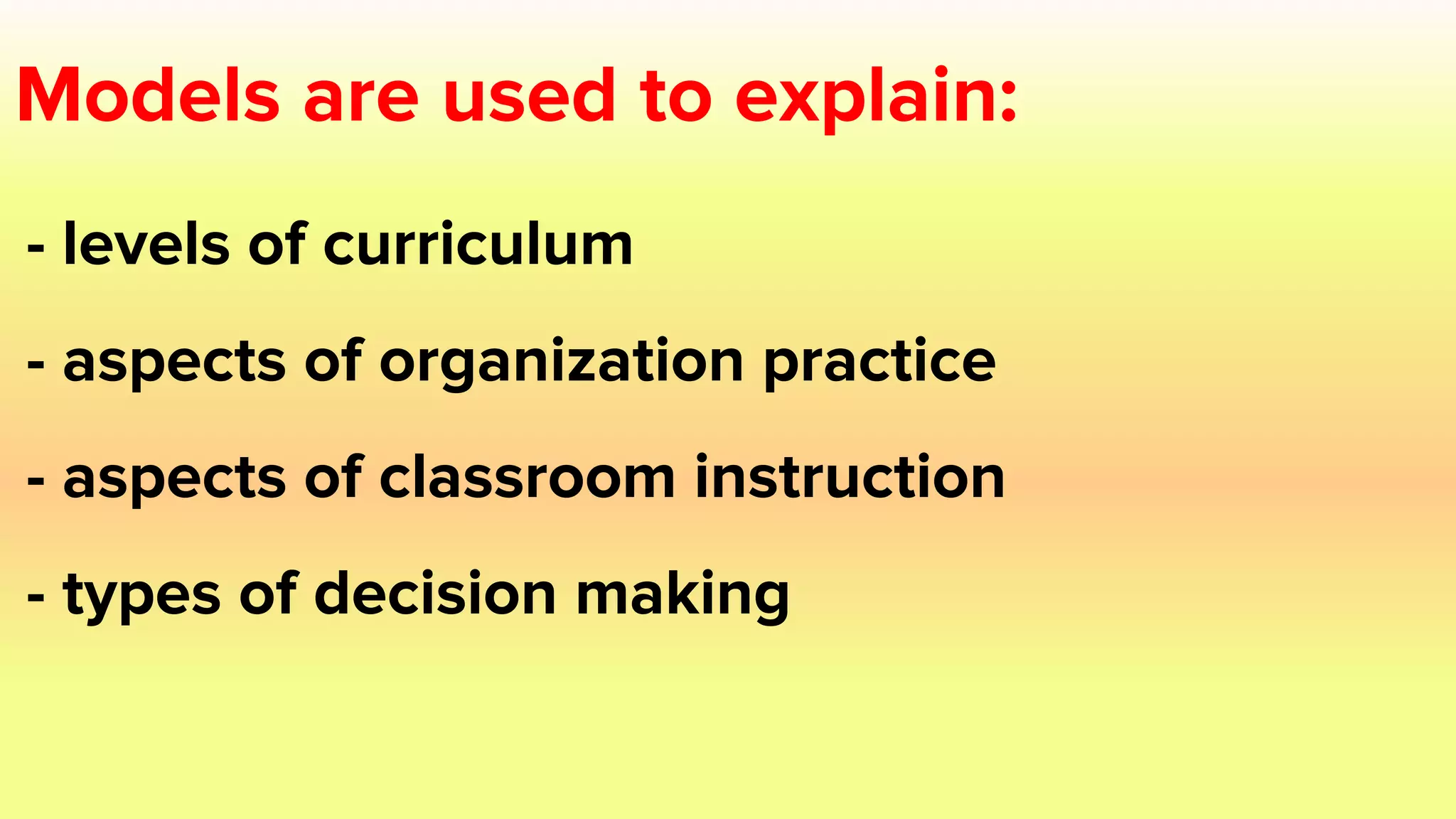 Models are used to explain:

- levels of curriculum

- aspects of organization practice

- aspects of classroom instruction

- types of decision making